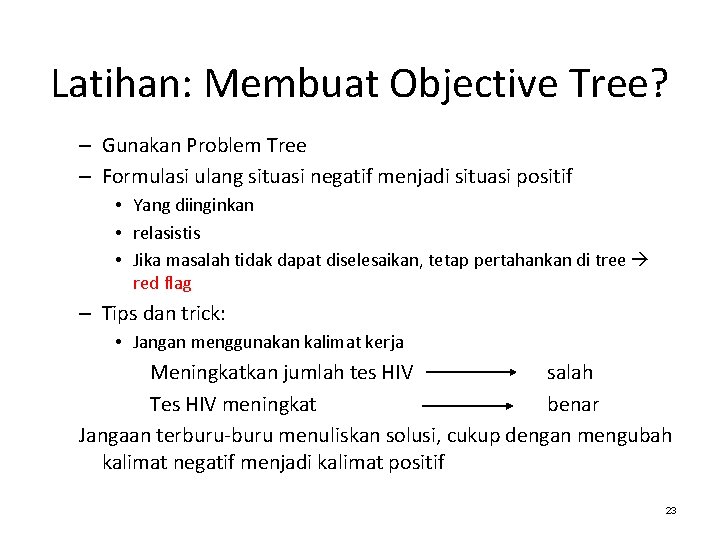 Latihan: Membuat Objective Tree?

– Gunakan Problem Tree
– Formulasi ulang situasi negatif menjadi situasi positif
• Yang diinginkan
• relasistis
• Jika masalah tidak dapat diselesaikan, tetap pertahankan di tree → red flag
– Tips dan trick:
• Jangan menggunakan kalimat kerja

Meningkatkan jumlah tes HIV → salah
Tes HIV meningkat → benar

Jangaan terburu-buru menuliskan solusi, cukup dengan mengubah kalimat negatif menjadi kalimat positif

23